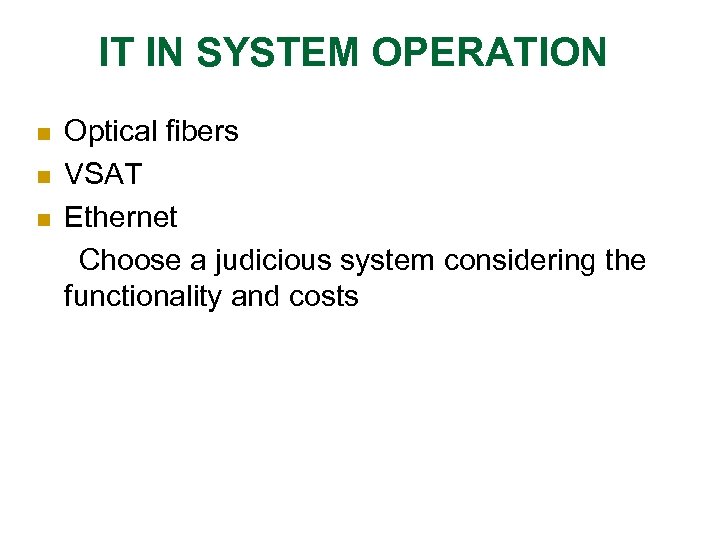 IT IN SYSTEM OPERATION

- Optical fibers
- VSAT
- Ethernet

Choose a judicious system considering the functionality and costs